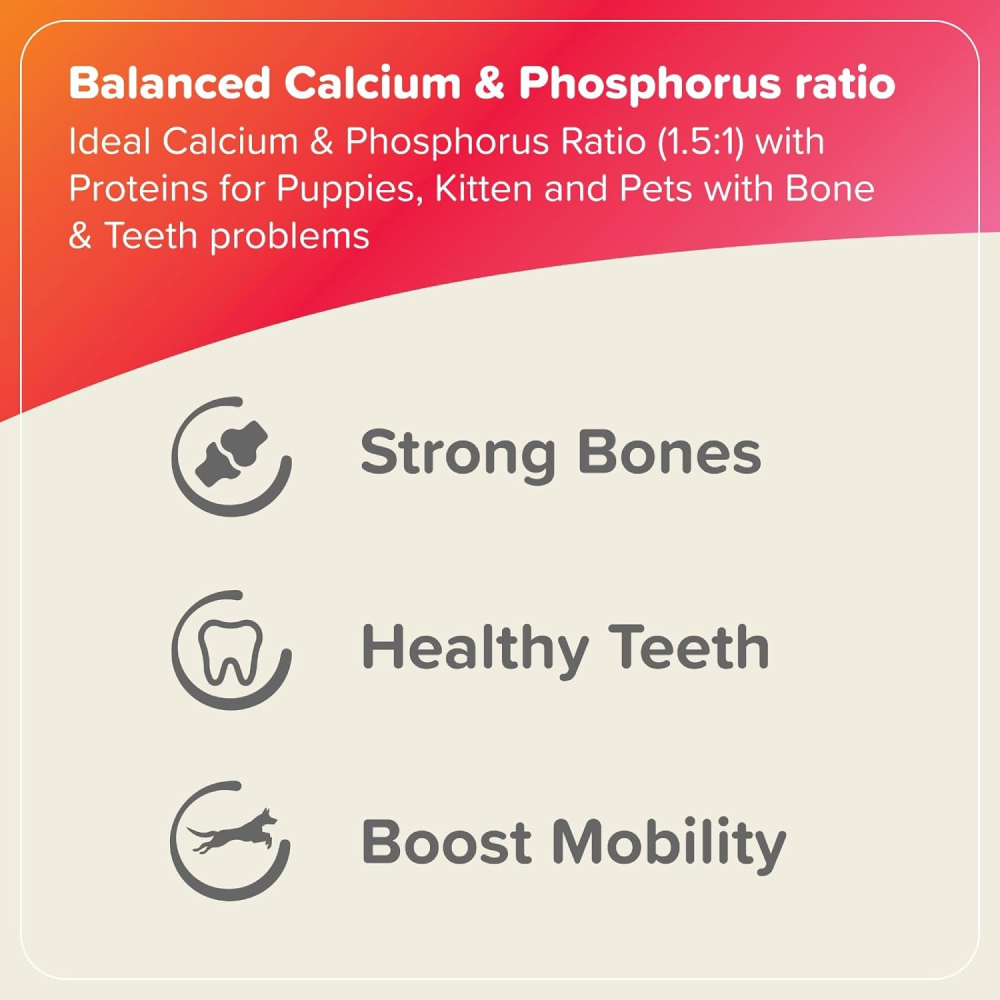 Balanced Calcium & Phosphorus ratio

Ideal Calcium & Phosphorus Ratio (1.5:1) with Proteins for Puppies, Kitten and Pets with Bone & Teeth problems

Strong Bones

Healthy Teeth

Boost Mobility